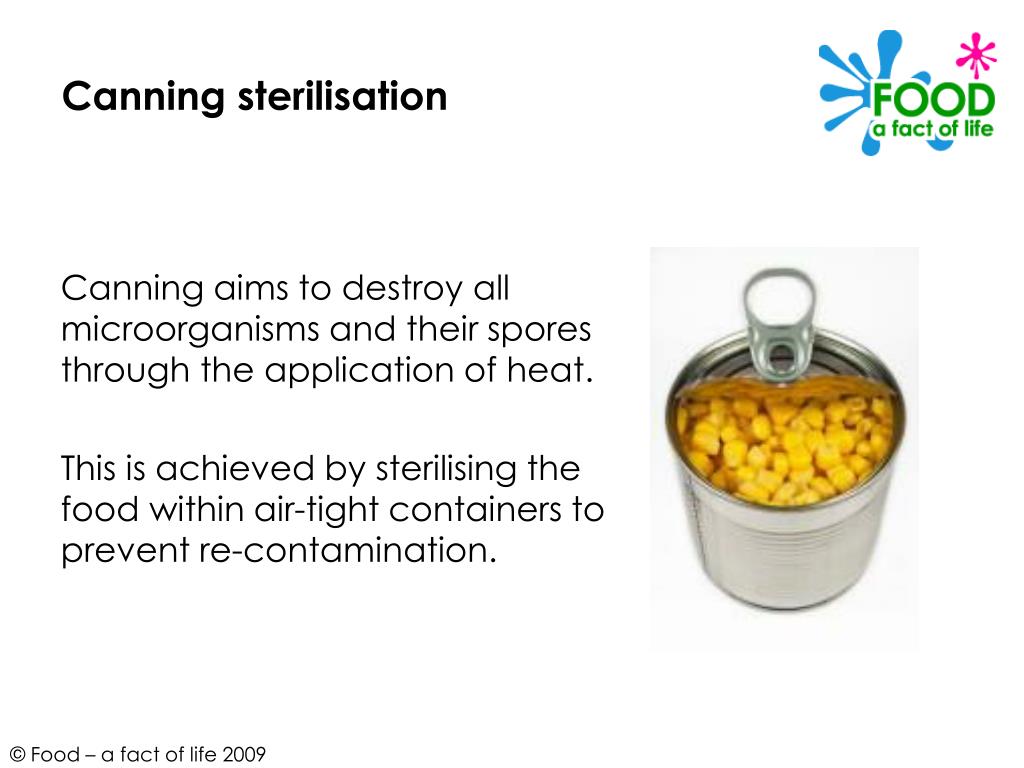 Canning sterilisation

FOOD
a fact of life

Canning aims to destroy all microorganisms and their spores through the application of heat.

This is achieved by sterilising the food within air-tight containers to prevent re-contamination.

© Food – a fact of life 2009